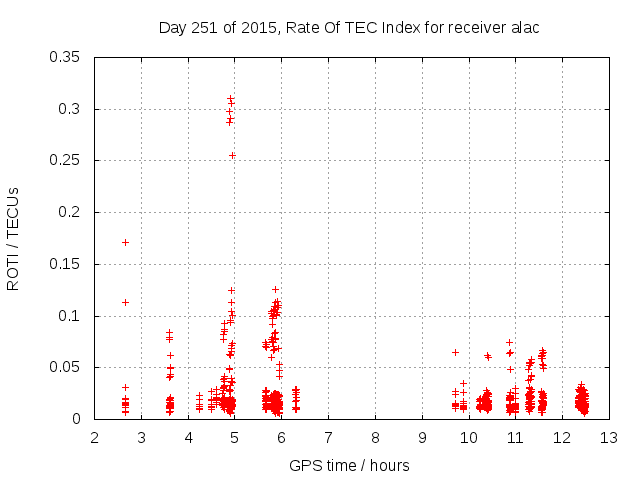 Day 251 of 2015, Rate Of TEC Index for receiver alac

ROTI / TECUs

0.35
0.3
0.25
0.2
0.15
0.1
0.05
0

2 3 4 5 6 7 8 9 10 11 12 13

GPS time / hours